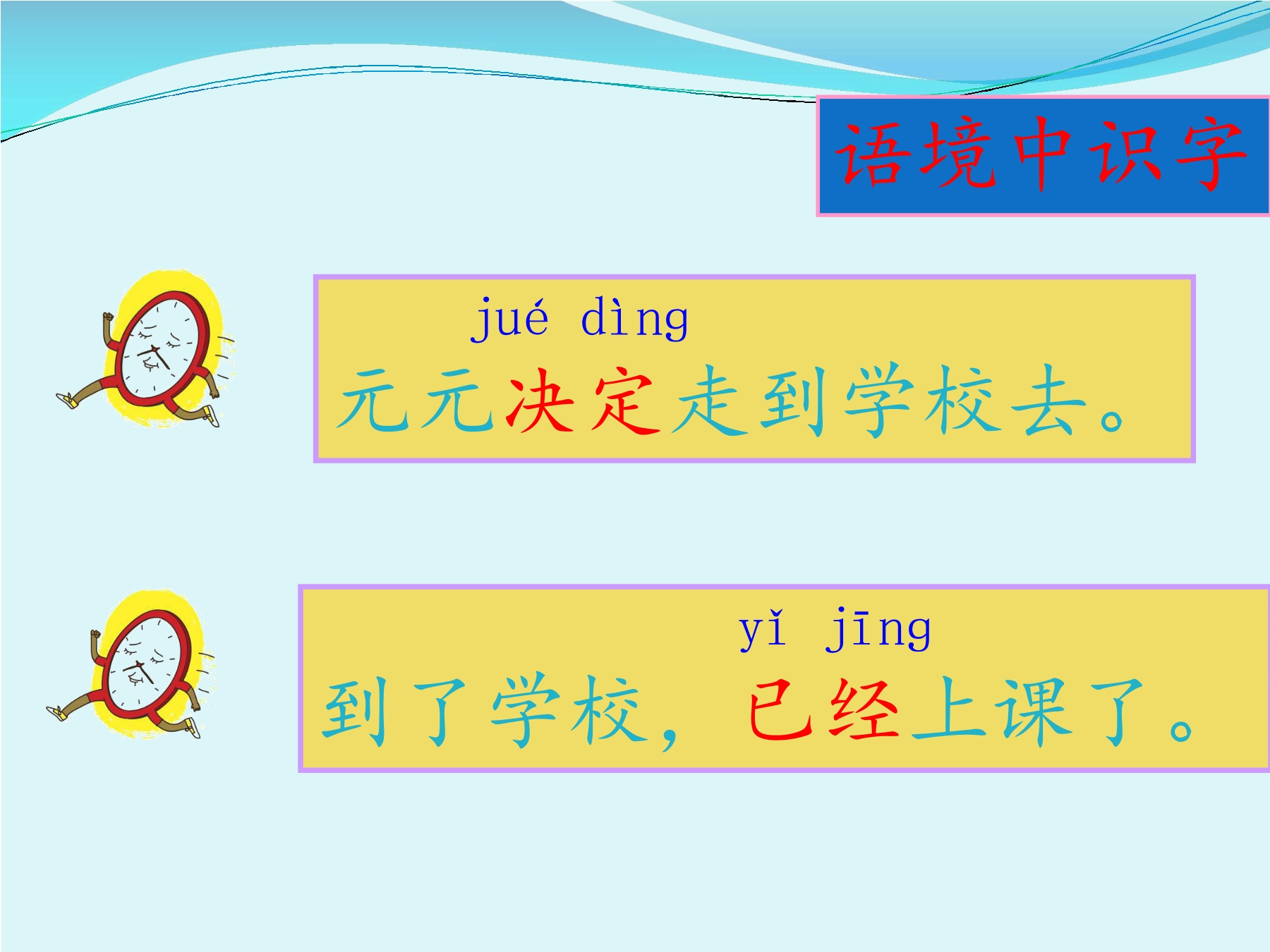 语境中识字

jué dìng
元元决定走到学校去。

yǐ jīng
到了学校，已经上课了。